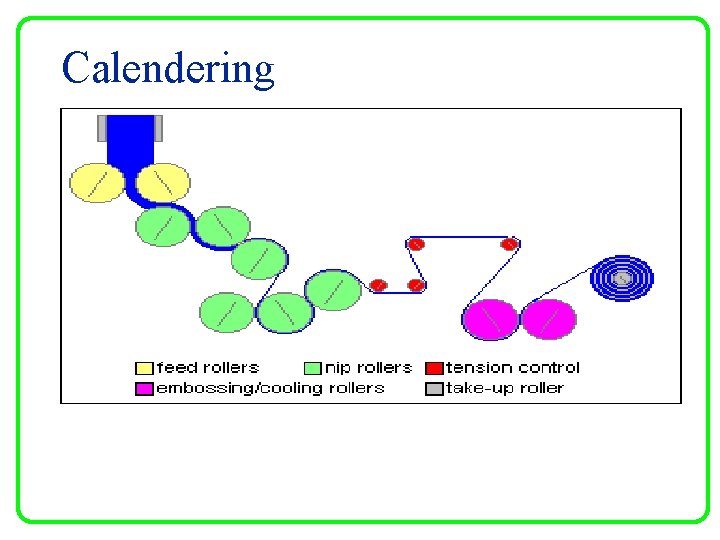 Calendering

feed rollers
nip rollers
tension control
embossing/cooling rollers
take-up roller